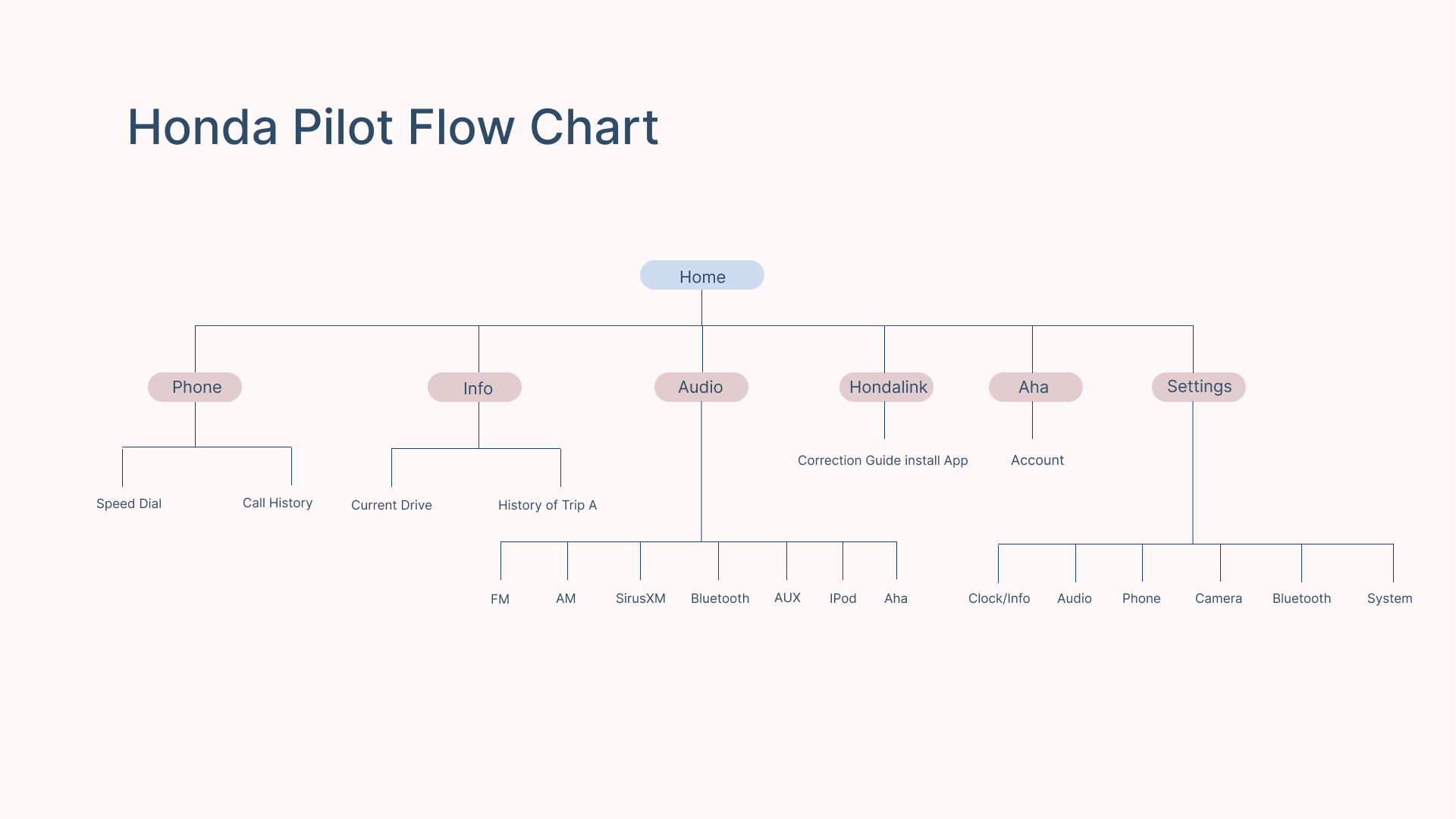 Honda Pilot Flow Chart

Home

Phone

Info

Audio

Hondalink

Aha

Settings

Speed Dial

Call History

Current Drive

History of Trip A

Correction Guide install App

Account

FM

AM

SirusXM

Bluetooth

AUX

IPod

Aha

Clock/Info

Audio

Phone

Camera

Bluetooth

System